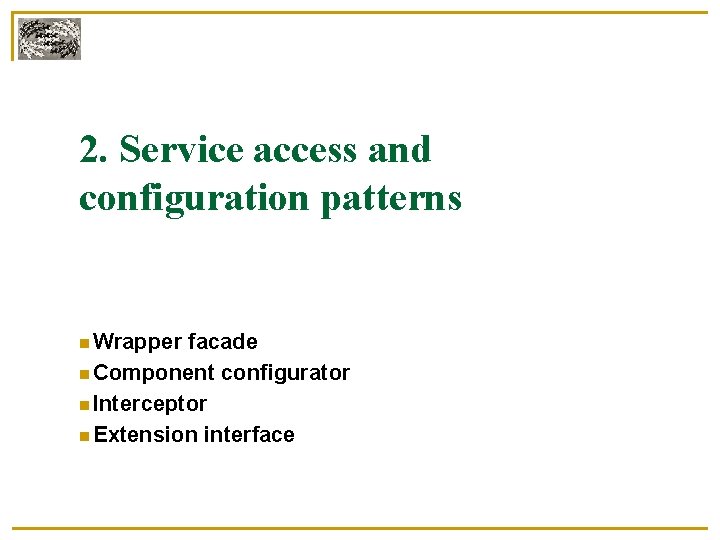 2. Service access and configuration patterns

Wrapper facade
Component configurator
Interceptor
Extension interface